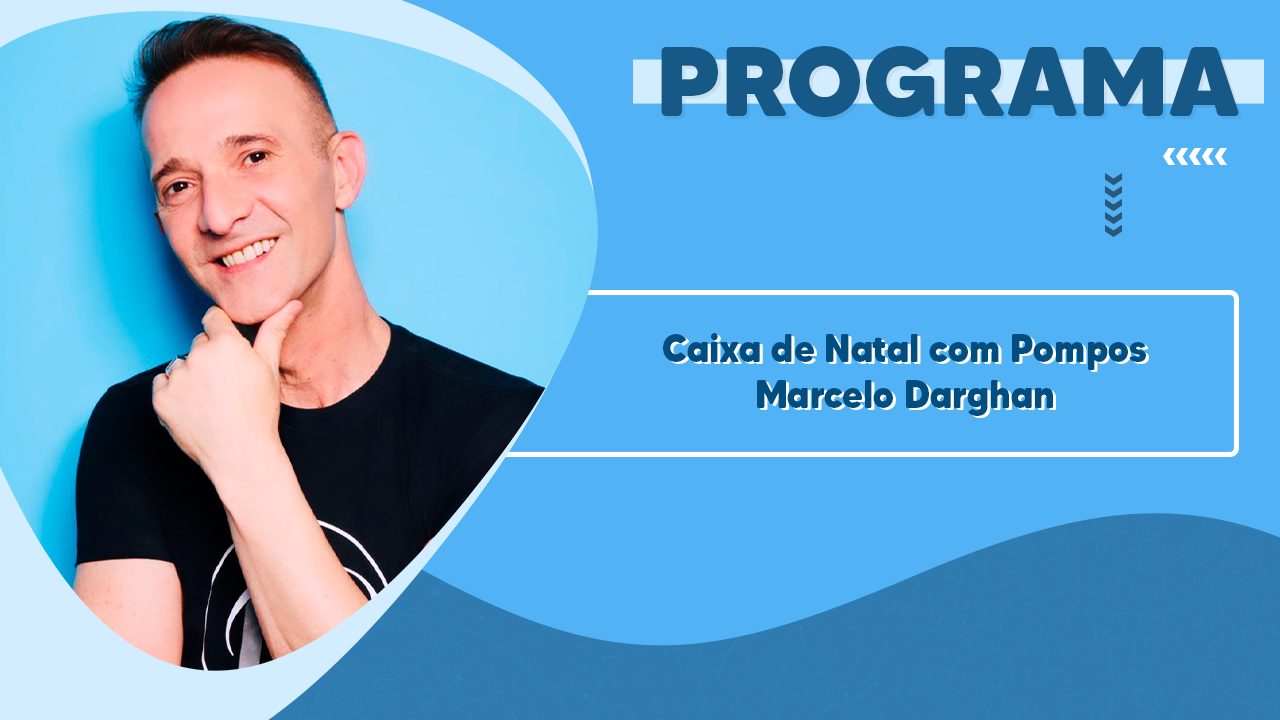 PROGRAMA

Caixa de Natal com Pompos
Marcelo Darghan